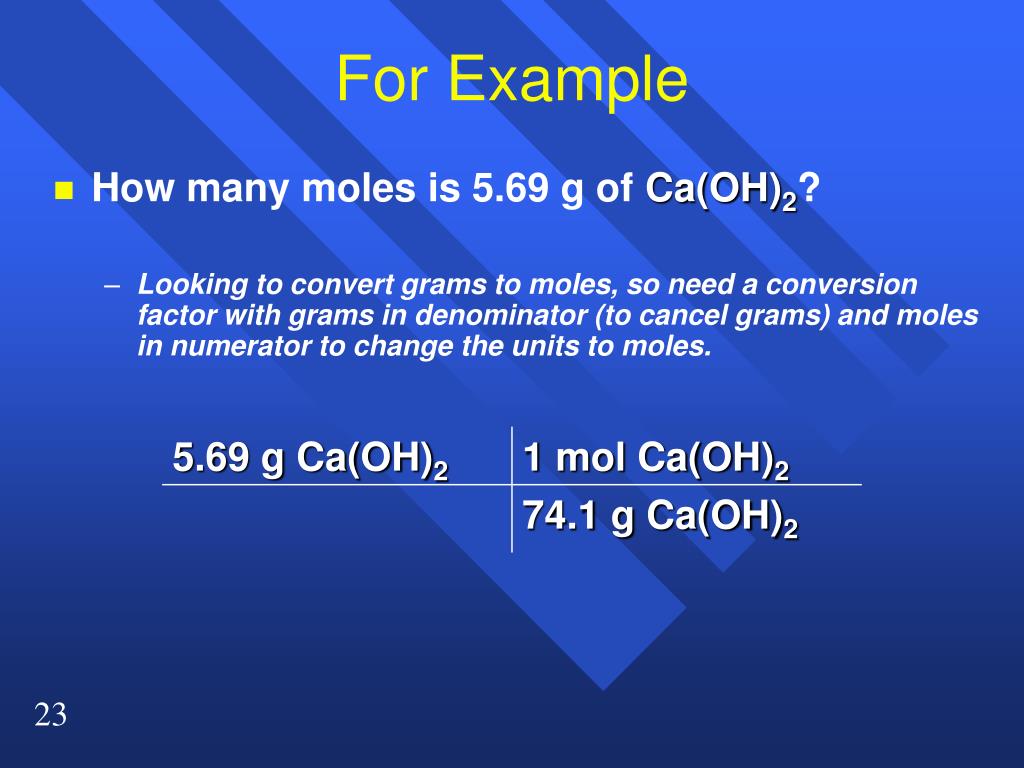 For Example

How many moles is 5.69 g of $Ca(OH)_2$?

– Looking to convert grams to moles, so need a conversion factor with grams in denominator (to cancel grams) and moles in numerator to change the units to moles.

| 5.69 g $Ca(OH)_2$ | 1 mol $Ca(OH)_2$ |
|---|---|
| | 74.1 g $Ca(OH)_2$ |

23